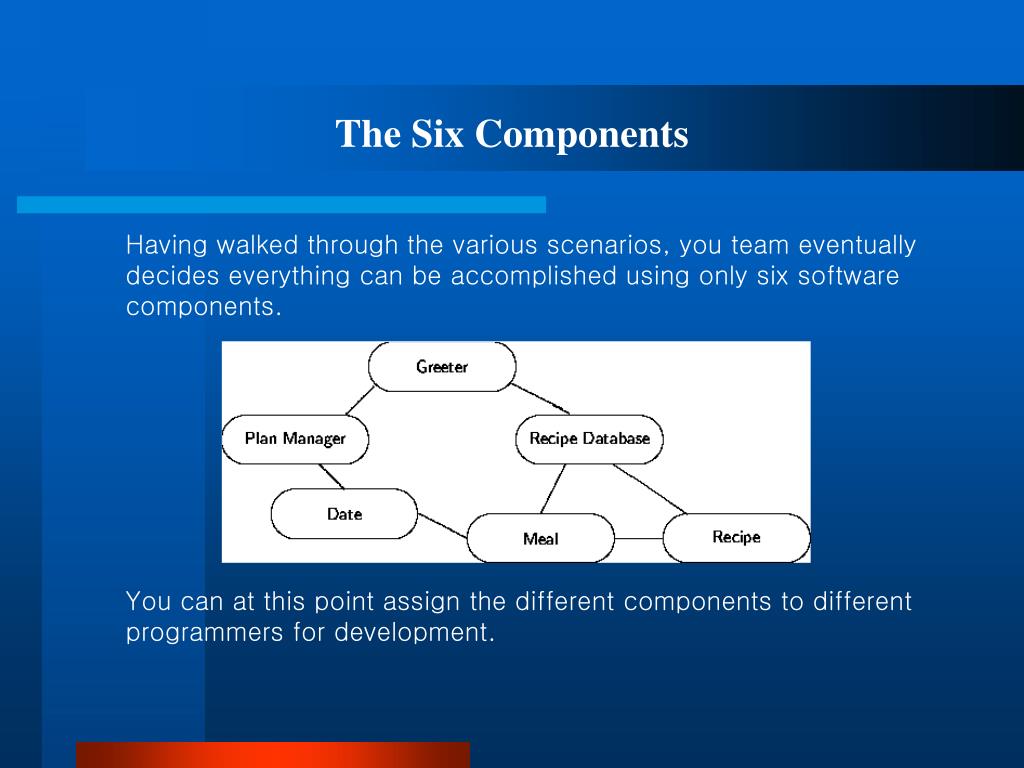 The Six Components

Having walked through the various scenarios, you team eventually decides everything can be accomplished using only six software components.

Greeter

Plan Manager

Recipe Database

Date

Meal

Recipe

You can at this point assign the different components to different programmers for development.